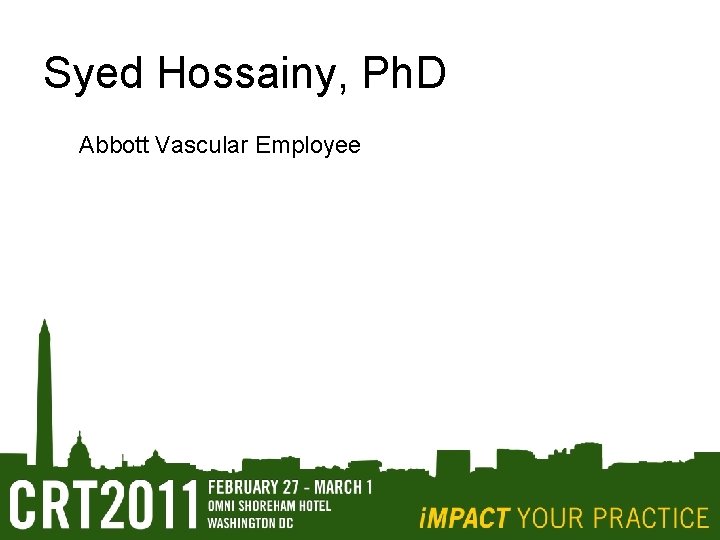 Syed Hossainy, PhD

Abbott Vascular Employee

CRT2011 FEBRUARY 27 - MARCH 1
OMNI SHOREHAM HOTEL
WASHINGTON DC

iMPACT YOUR PRACTICE